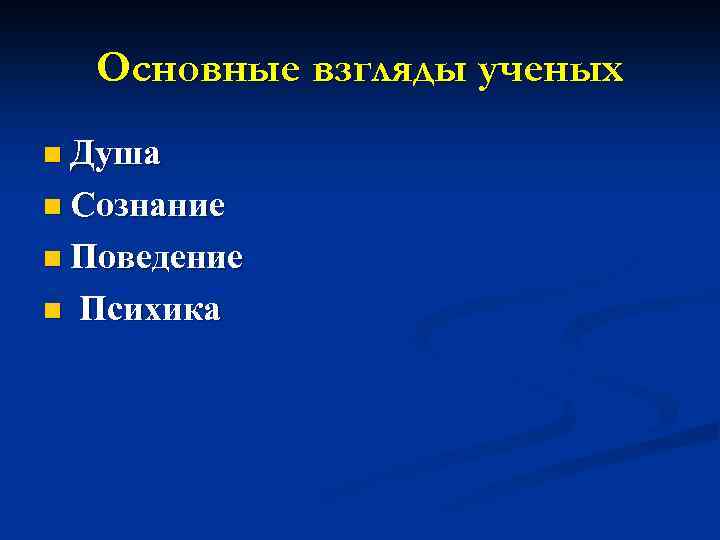 Основные взгляды ученых

- Душа
- Сознание
- Поведение
- Психика